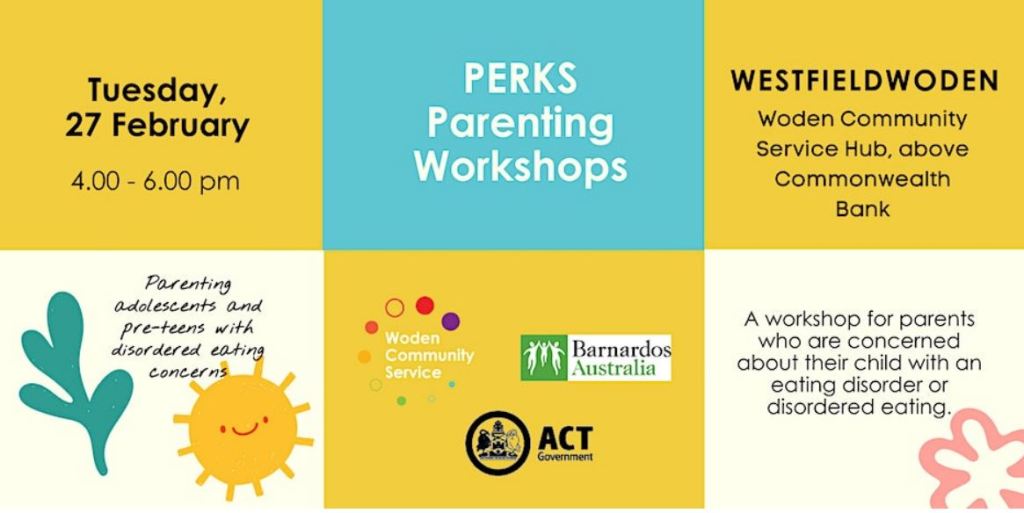 Tuesday, 27 February

4.00 - 6.00 pm

PERKS Parenting Workshops

WESTFIELDWODEN

Woden Community Service Hub, above Commonwealth Bank

Parenting adolescents and pre-teens with disordered eating concerns

Woden Community Service

Barnardos Australia

ACT Government

A workshop for parents who are concerned about their child with an eating disorder or disordered eating.